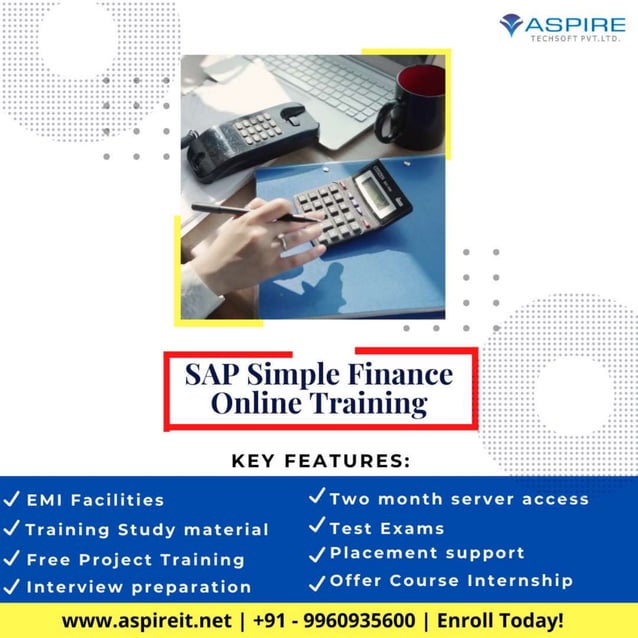 ASPIRE
TECHSOFT PVT.LTD.

SAP Simple Finance Online Training

KEY FEATURES:

✓ EMI Facilities
✓ Training Study material
✓ Free Project Training
✓ Interview preparation

✓ Two month server access
✓ Test Exams
✓ Placement support
✓ Offer Course Internship

www.aspireit.net | +91 - 9960935600 | Enroll Today!